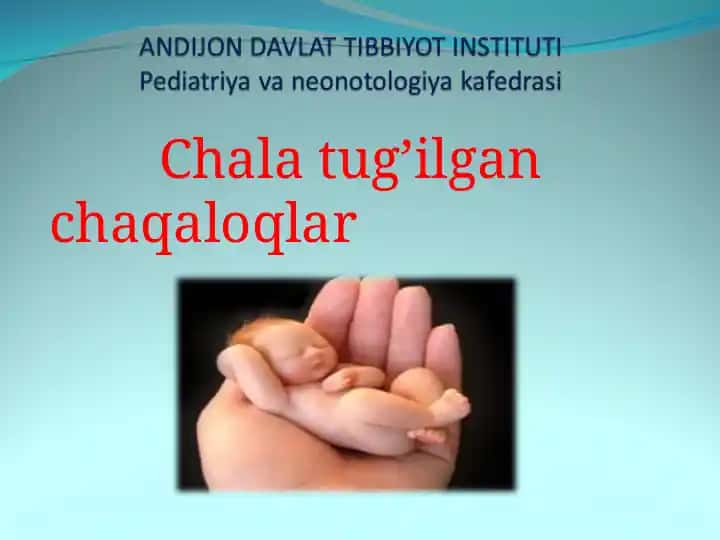 ANDIJON DAVLAT TIBBIYOT INSTITUTI
Pediatriya va neonotologiya kafedrasi

Chala tug’ilgan chaqaloqlar